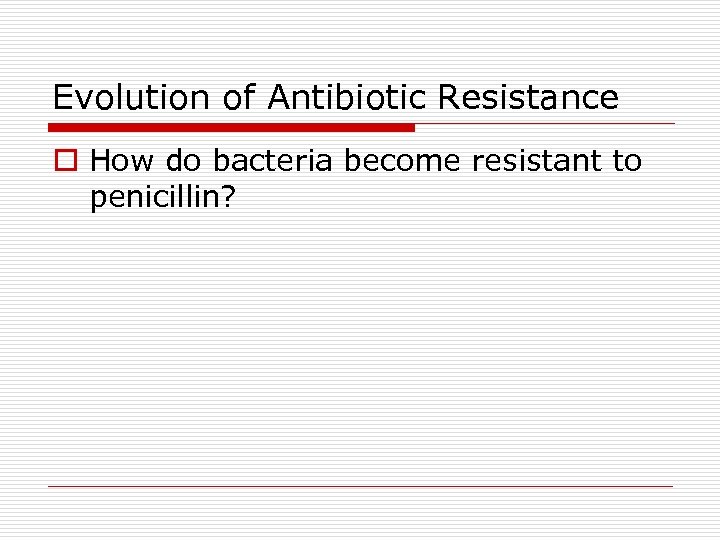 Evolution of Antibiotic Resistance

How do bacteria become resistant to penicillin?